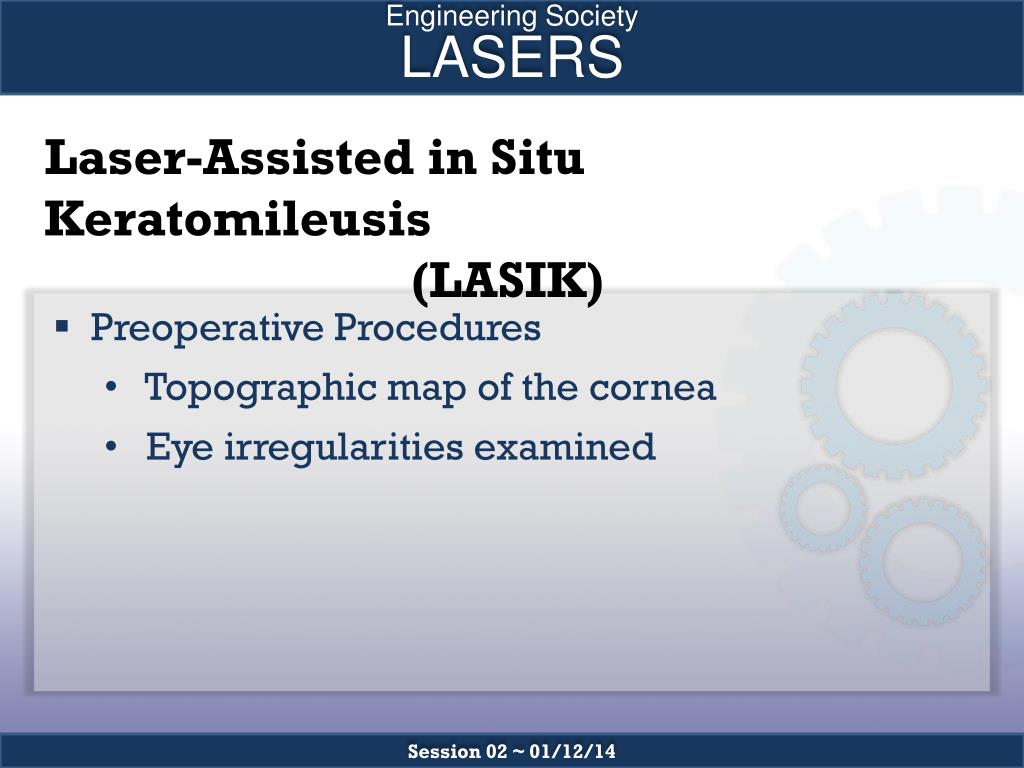 Engineering Society
LASERS

Laser-Assisted in Situ Keratomileusis
(LASIK)

▪ Preoperative Procedures
• Topographic map of the cornea
• Eye irregularities examined

Session 02 ~ 01/12/14